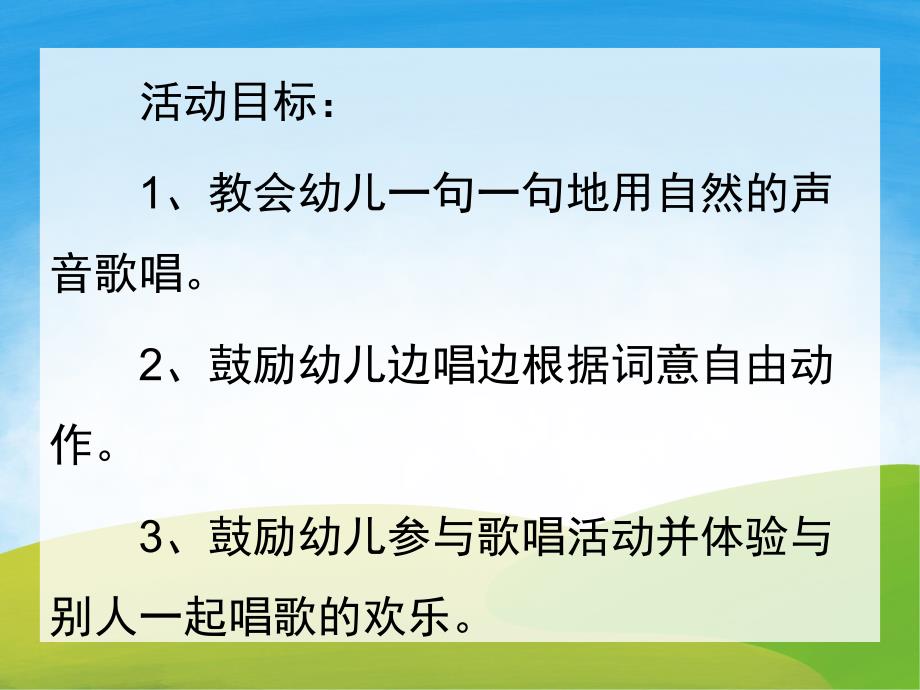 活动目标：

1、教会幼儿一句一句地用自然的声音歌唱。

2、鼓励幼儿边唱边根据词意自由动作。

3、鼓励幼儿参与歌唱活动并体验与别人一起唱歌的欢乐。